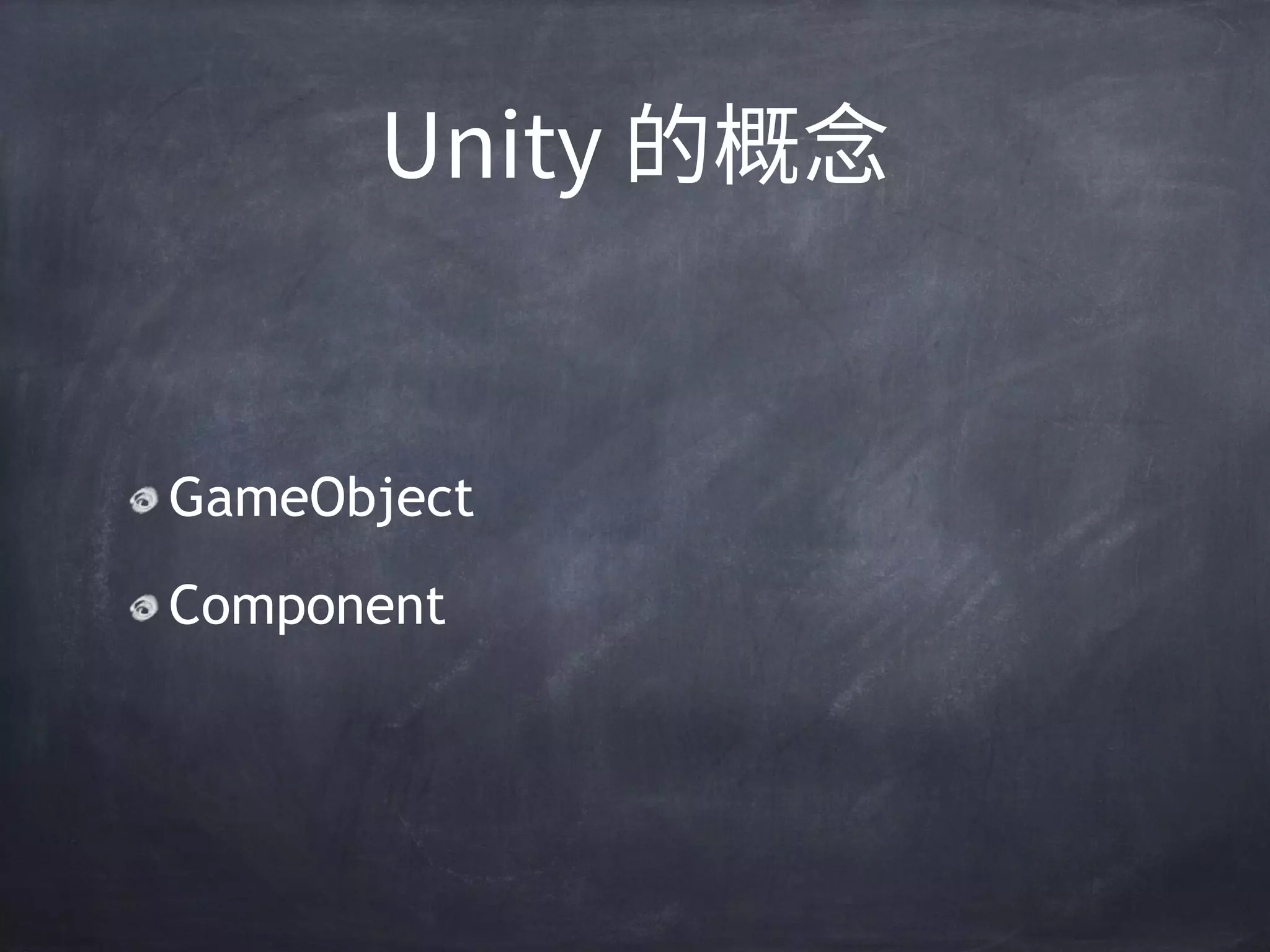 Unity 的概念

GameObject

Component